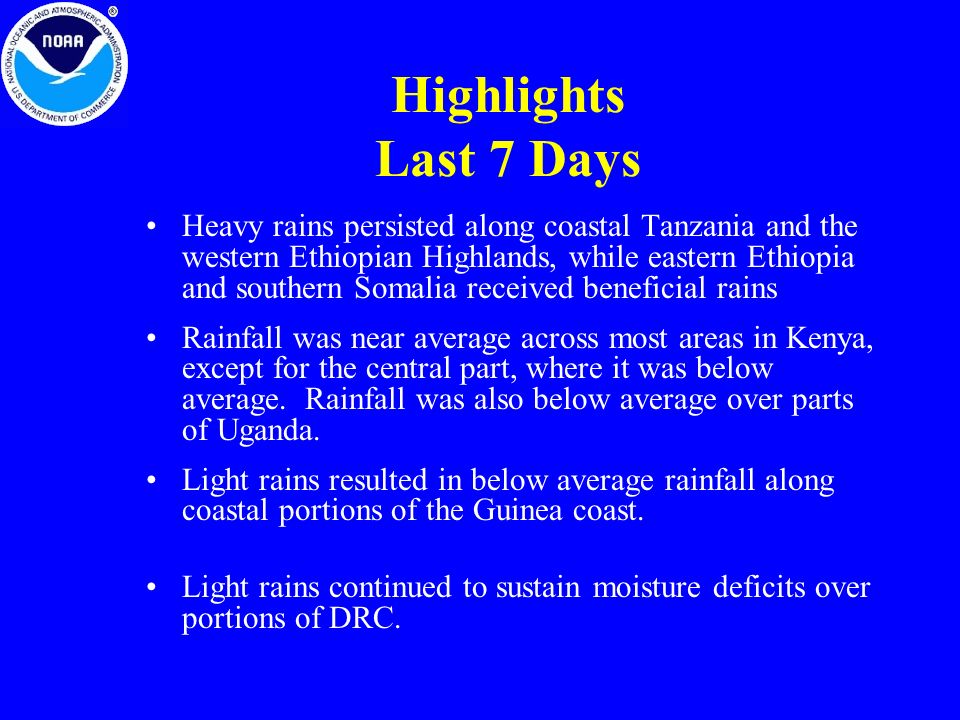 NATIONAL OCEANIC AND ATMOSPHERIC ADMINISTRATION
NOAA
U.S. DEPARTMENT OF COMMERCE

Highlights
Last 7 Days

• Heavy rains persisted along coastal Tanzania and the western Ethiopian Highlands, while eastern Ethiopia and southern Somalia received beneficial rains

• Rainfall was near average across most areas in Kenya, except for the central part, where it was below average. Rainfall was also below average over parts of Uganda.

• Light rains resulted in below average rainfall along coastal portions of the Guinea coast.

• Light rains continued to sustain moisture deficits over portions of DRC.